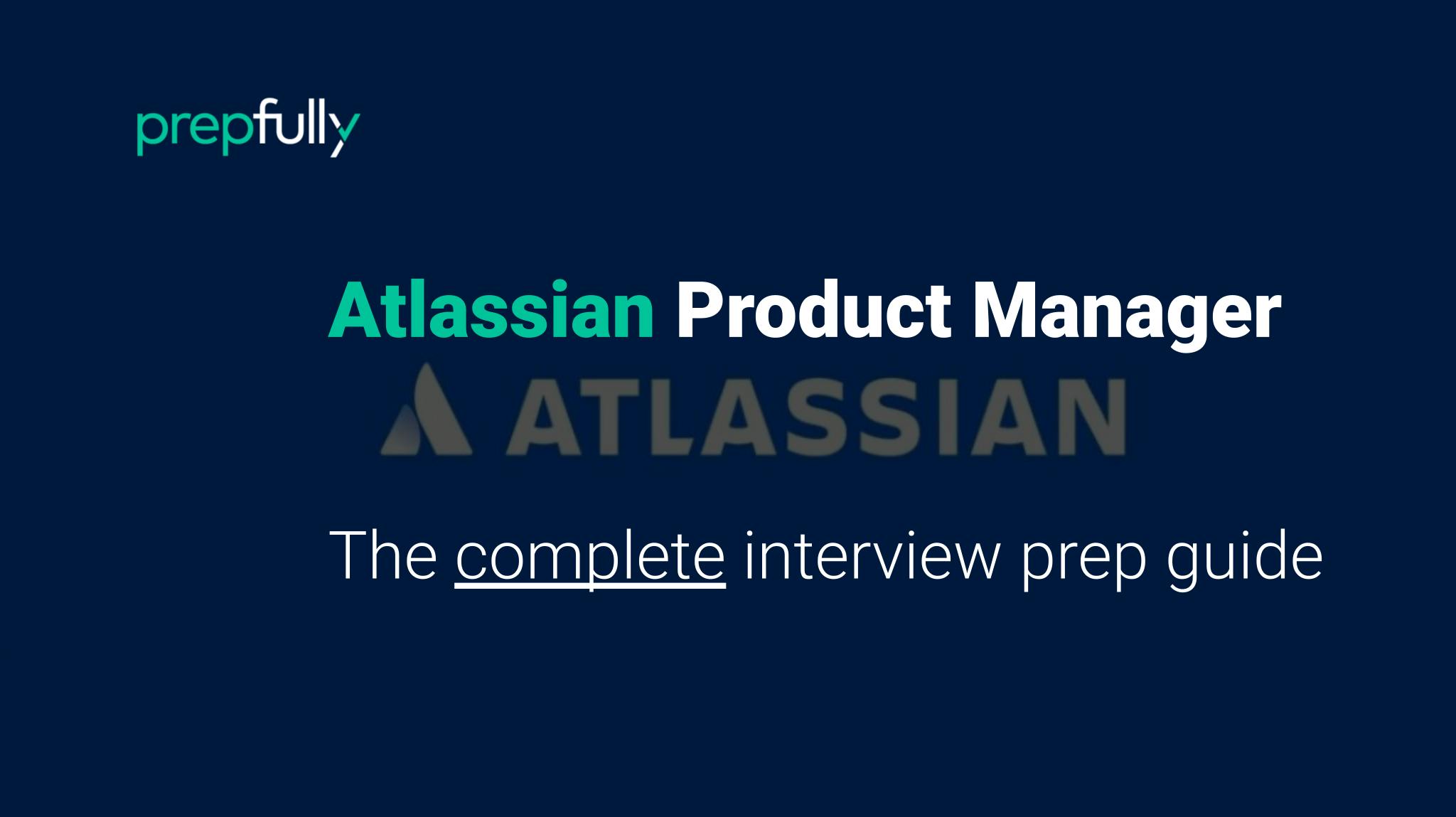 prepfully

Atlassian Product Manager

ATLASSIAN

The complete interview prep guide